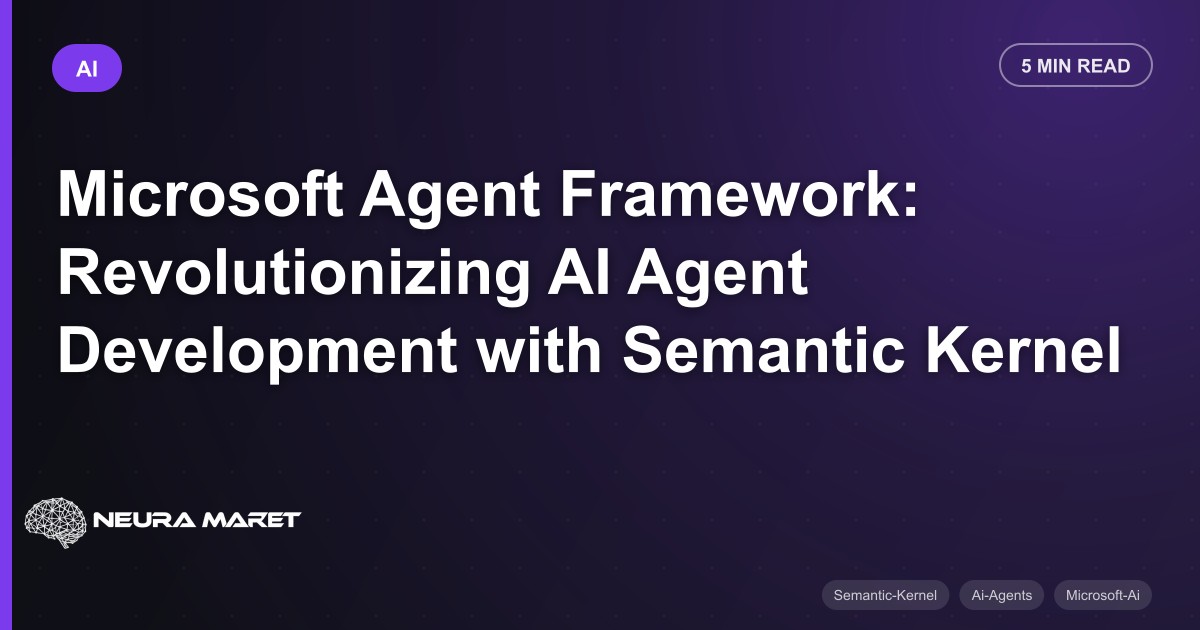 AI

5 MIN READ

Microsoft Agent Framework: Revolutionizing AI Agent Development with Semantic Kernel

NEURA MARET

Semantic-Kernel

Ai-Agents

Microsoft-Ai